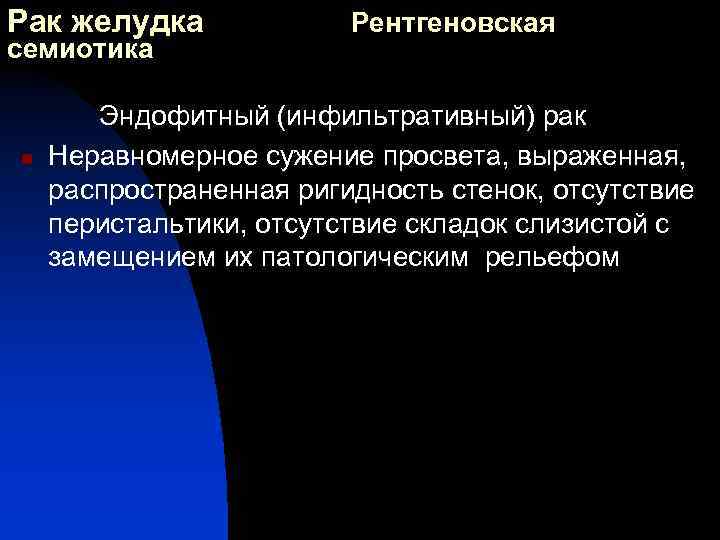 Рак желудка Рентгеновская семиотика

Эндофитный (инфильтративный) рак

Неравномерное сужение просвета, выраженная, распространенная ригидность стенок, отсутствие перистальтики, отсутствие складок слизистой с замещением их патологическим рельефом